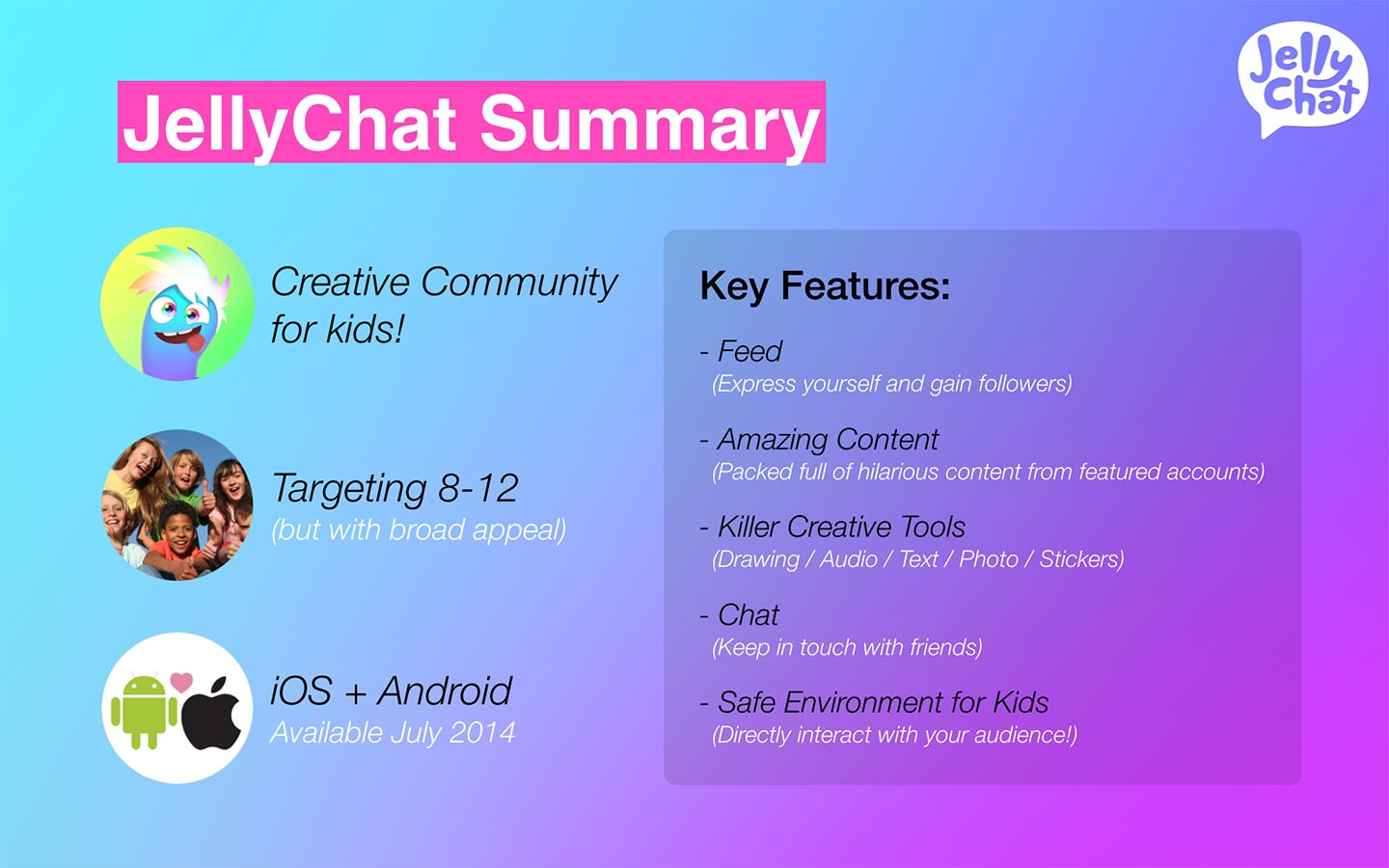 JellyChat Summary

Jelly Chat

Creative Community for kids!

Targeting 8-12
(but with broad appeal)

iOS + Android
Available July 2014

Key Features:

- Feed
(Express yourself and gain followers)

- Amazing Content
(Packed full of hilarious content from featured accounts)

- Killer Creative Tools
(Drawing / Audio / Text / Photo / Stickers)

- Chat
(Keep in touch with friends)

- Safe Environment for Kids
(Directly interact with your audience!)